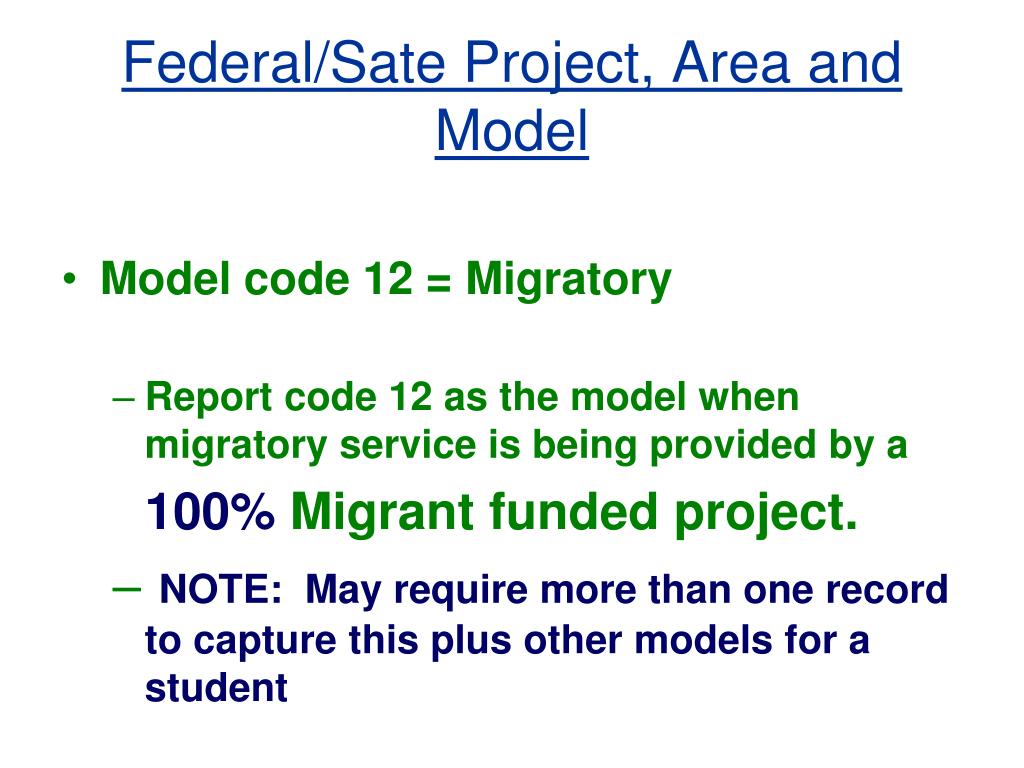 Federal/Sate Project, Area and Model

• Model code 12 = Migratory

– Report code 12 as the model when migratory service is being provided by a 100% Migrant funded project.

– NOTE: May require more than one record to capture this plus other models for a student